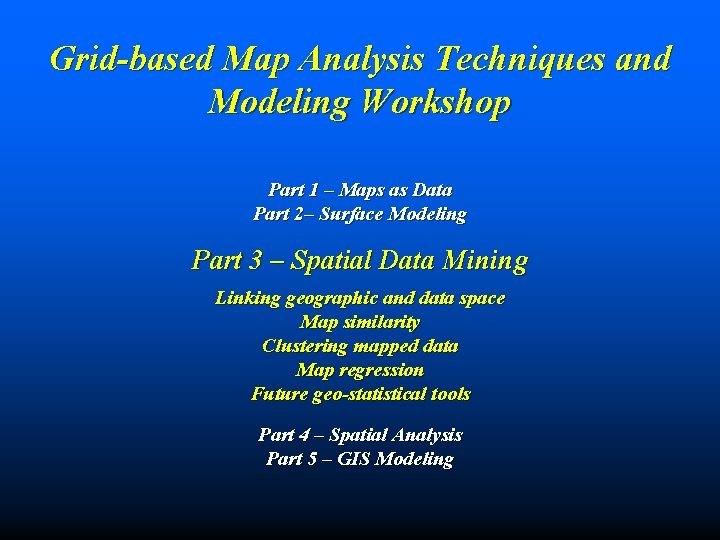 Grid-based Map Analysis Techniques and Modeling Workshop

Part 1 – Maps as Data
Part 2– Surface Modeling

Part 3 – Spatial Data Mining

Linking geographic and data space
Map similarity
Clustering mapped data
Map regression
Future geo-statistical tools

Part 4 – Spatial Analysis
Part 5 – GIS Modeling